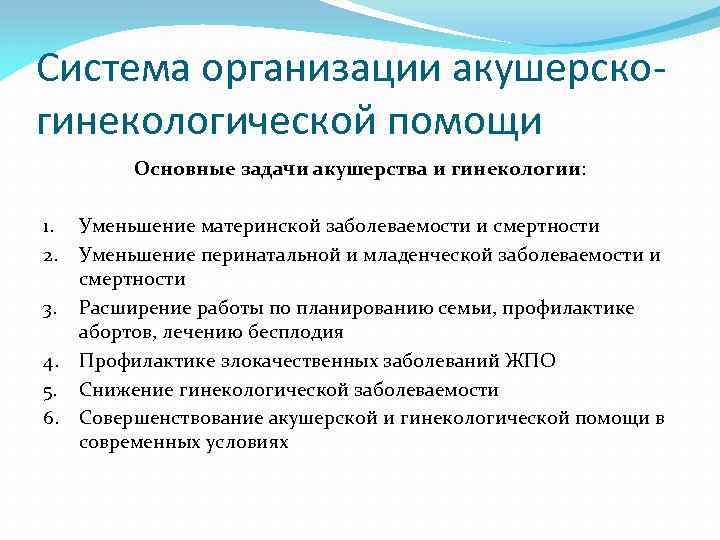 Система организации акушерско-гинекологической помощи

Основные задачи акушерства и гинекологии:

1. Уменьшение материнской заболеваемости и смертности
2. Уменьшение перинатальной и младенческой заболеваемости и смертности
3. Расширение работы по планированию семьи, профилактике абортов, лечению бесплодия
4. Профилактике злокачественных заболеваний ЖПО
5. Снижение гинекологической заболеваемости
6. Совершенствование акушерской и гинекологической помощи в современных условиях